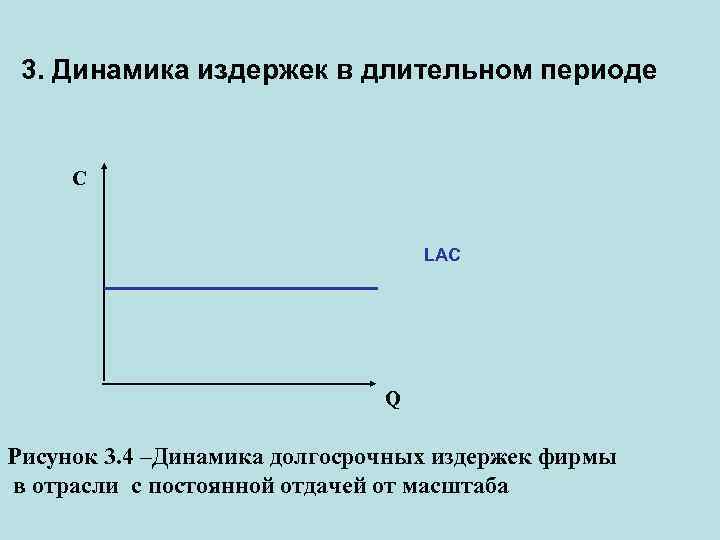 3. Динамика издержек в длительном периоде

C

LAC

Q

Рисунок 3.4 –Динамика долгосрочных издержек фирмы в отрасли с постоянной отдачей от масштаба